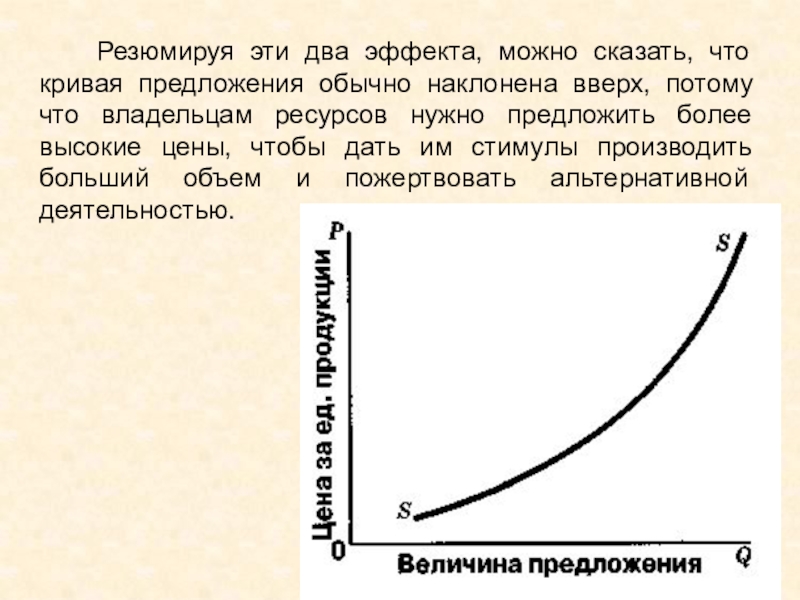 Резюмируя эти два эффекта, можно сказать, что кривая предложения обычно наклонена вверх, потому что владельцам ресурсов нужно предложить более высокие цены, чтобы дать им стимулы производить больший объем и пожертвовать альтернативной деятельностью.

P
Цена за ед. продукции
S
S
0
Величина предложения
Q